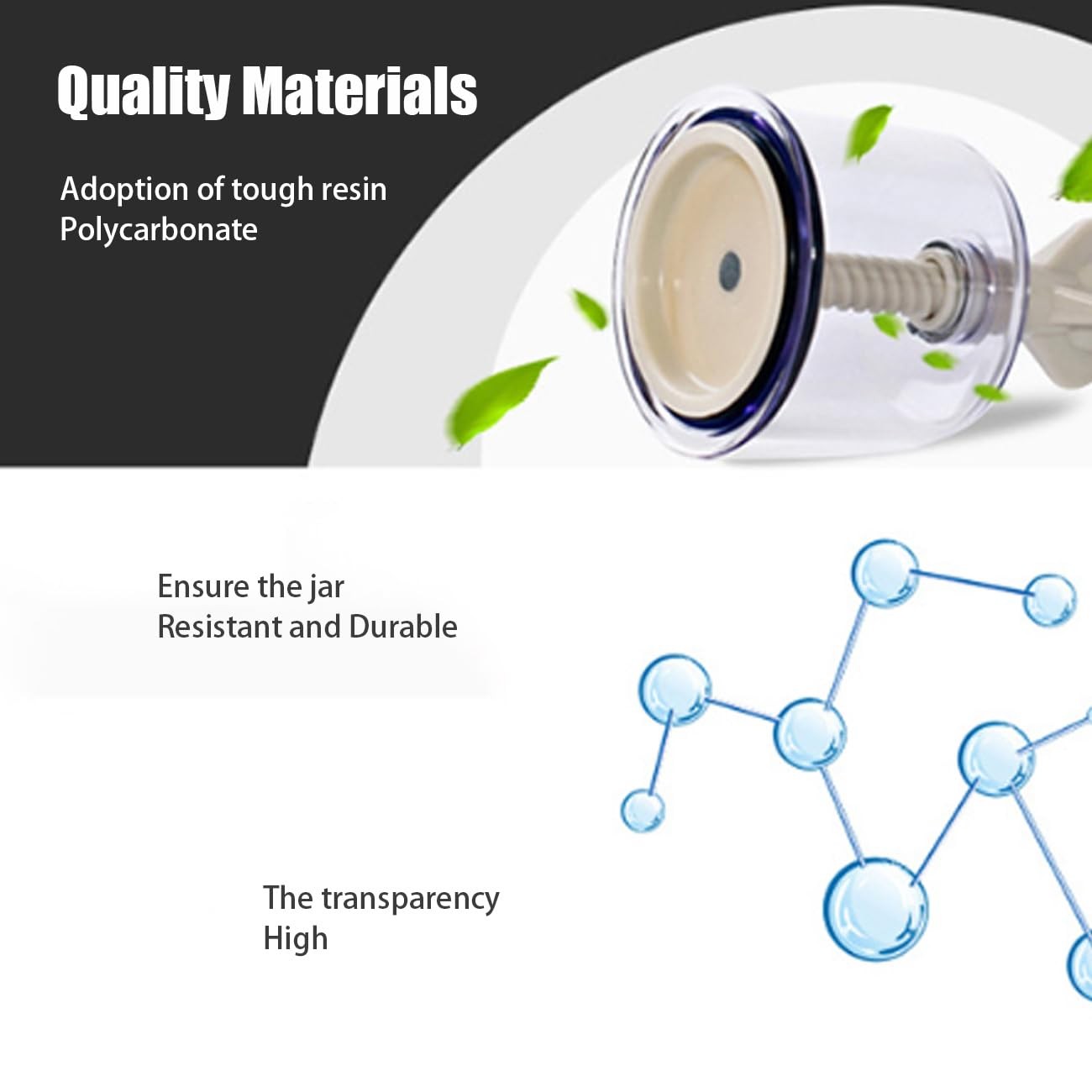 Quality Materials

Adoption of tough resin
Polycarbonate

Ensure the jar
Resistant and Durable

The transparency
High